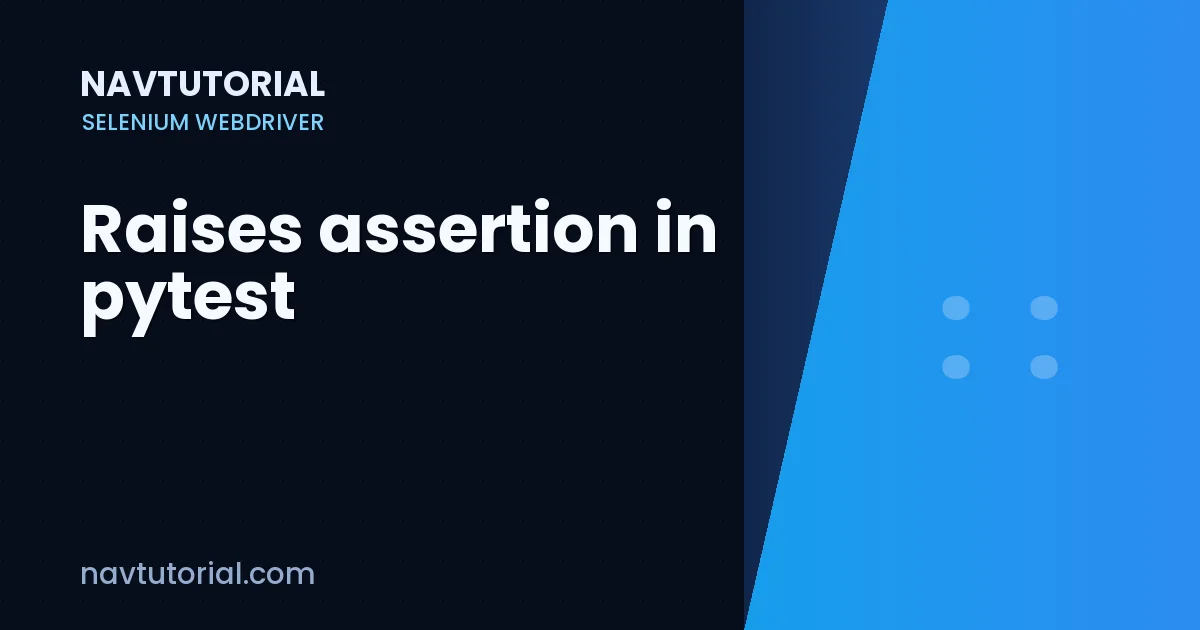 NAVTUTORIAL
SELENIUM WEBDRIVER

Raises assertion in pytest

navtutorial.com